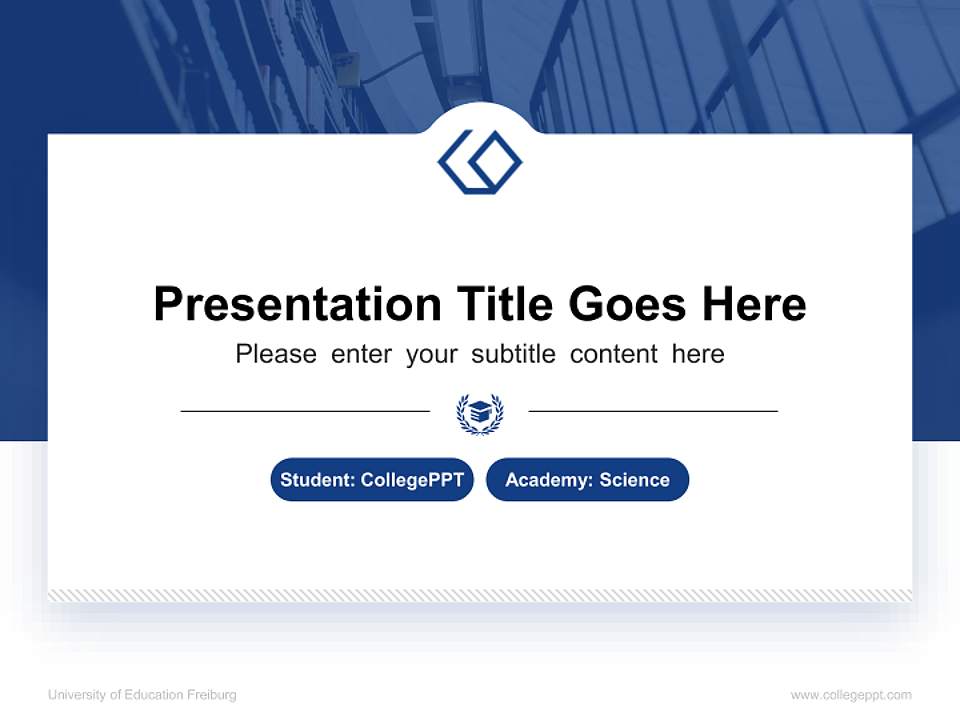 Presentation Title Goes Here

Please enter your subtitle content here

Student: CollegePPT

Academy: Science

University of Education Freiburg

www.collegeppt.com